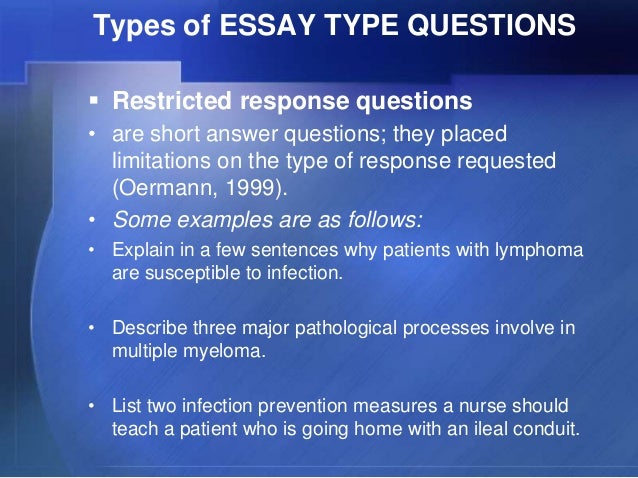 Types of ESSAY TYPE QUESTIONS

▪ Restricted response questions

• are short answer questions; they placed limitations on the type of response requested (Oermann, 1999).

• Some examples are as follows:

• Explain in a few sentences why patients with lymphoma are susceptible to infection.

• Describe three major pathological processes involve in multiple myeloma.

• List two infection prevention measures a nurse should teach a patient who is going home with an ileal conduit.